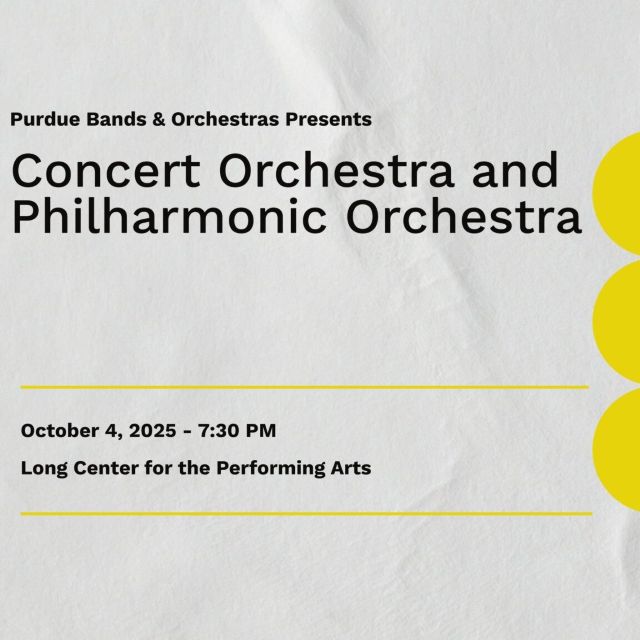 Purdue Bands & Orchestras Presents

Concert Orchestra and Philharmonic Orchestra

October 4, 2025 - 7:30 PM

Long Center for the Performing Arts